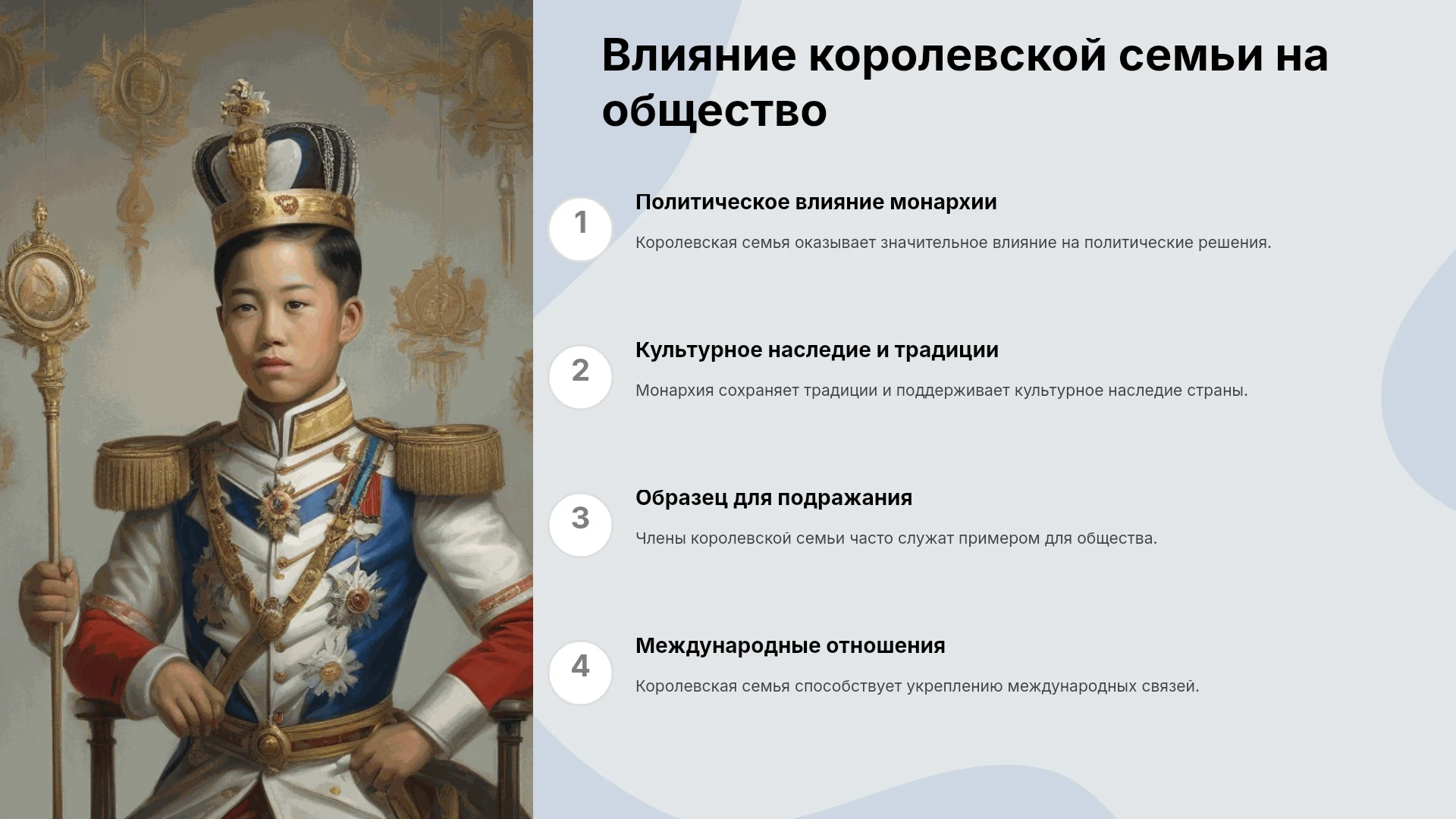 Влияние королевской семьи на общество

1

Политическое влияние монархии

Королевская семья оказывает значительное влияние на политические решения.

2

Культурное наследие и традиции

Монархия сохраняет традиции и поддерживает культурное наследие страны.

3

Образец для подражания

Члены королевской семьи часто служат примером для общества.

4

Международные отношения

Королевская семья способствует укреплению международных связей.